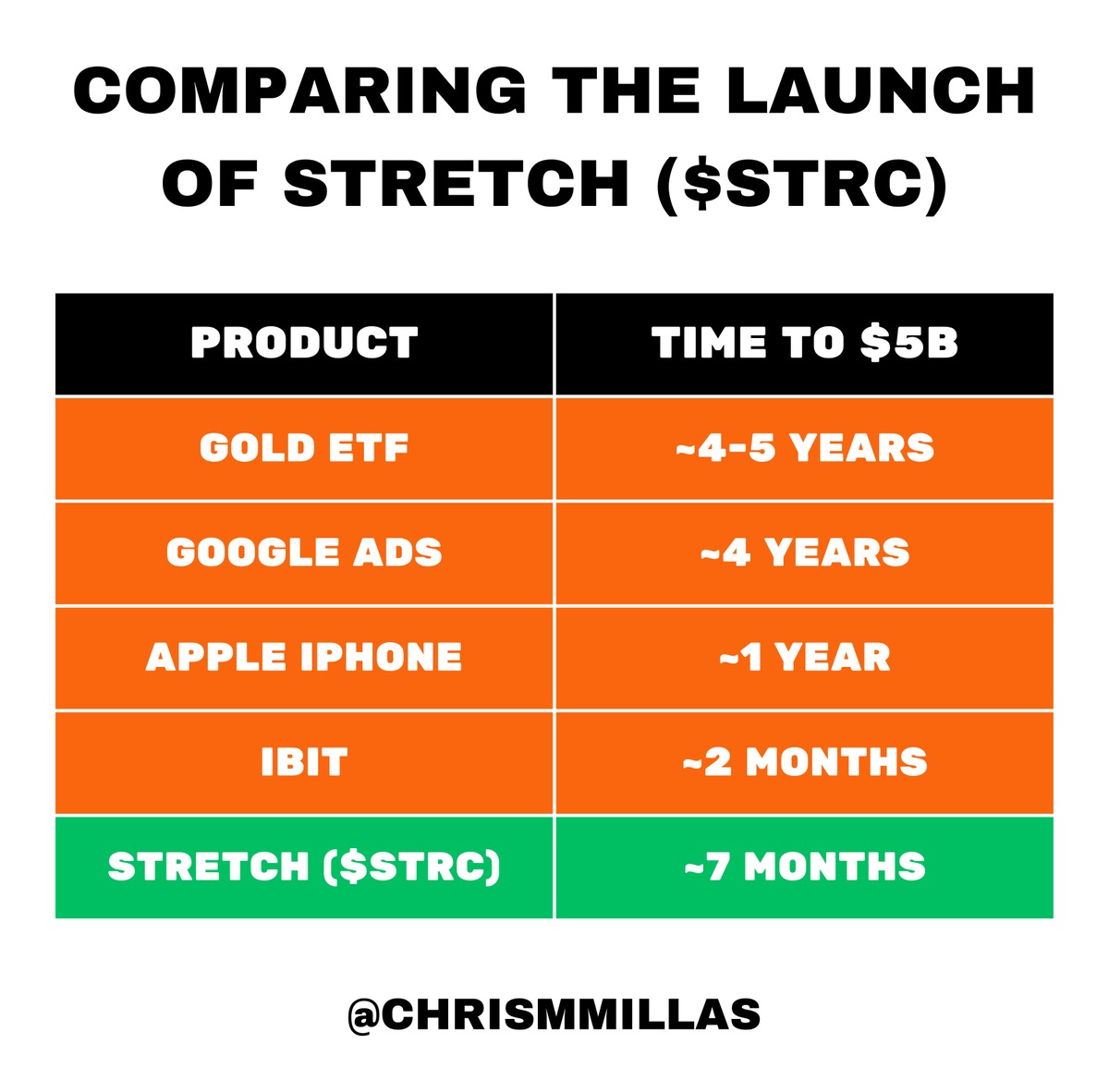 COMPARING THE LAUNCH OF STRETCH (\$STRC)

| PRODUCT | TIME TO \$5B |
|---|---|
| GOLD ETF | ~4-5 YEARS |
| GOOGLE ADS | ~4 YEARS |
| APPLE IPHONE | ~1 YEAR |
| IBIT | ~2 MONTHS |
| STRETCH (\$STRC) | ~7 MONTHS |

@CHRISMMILLAS